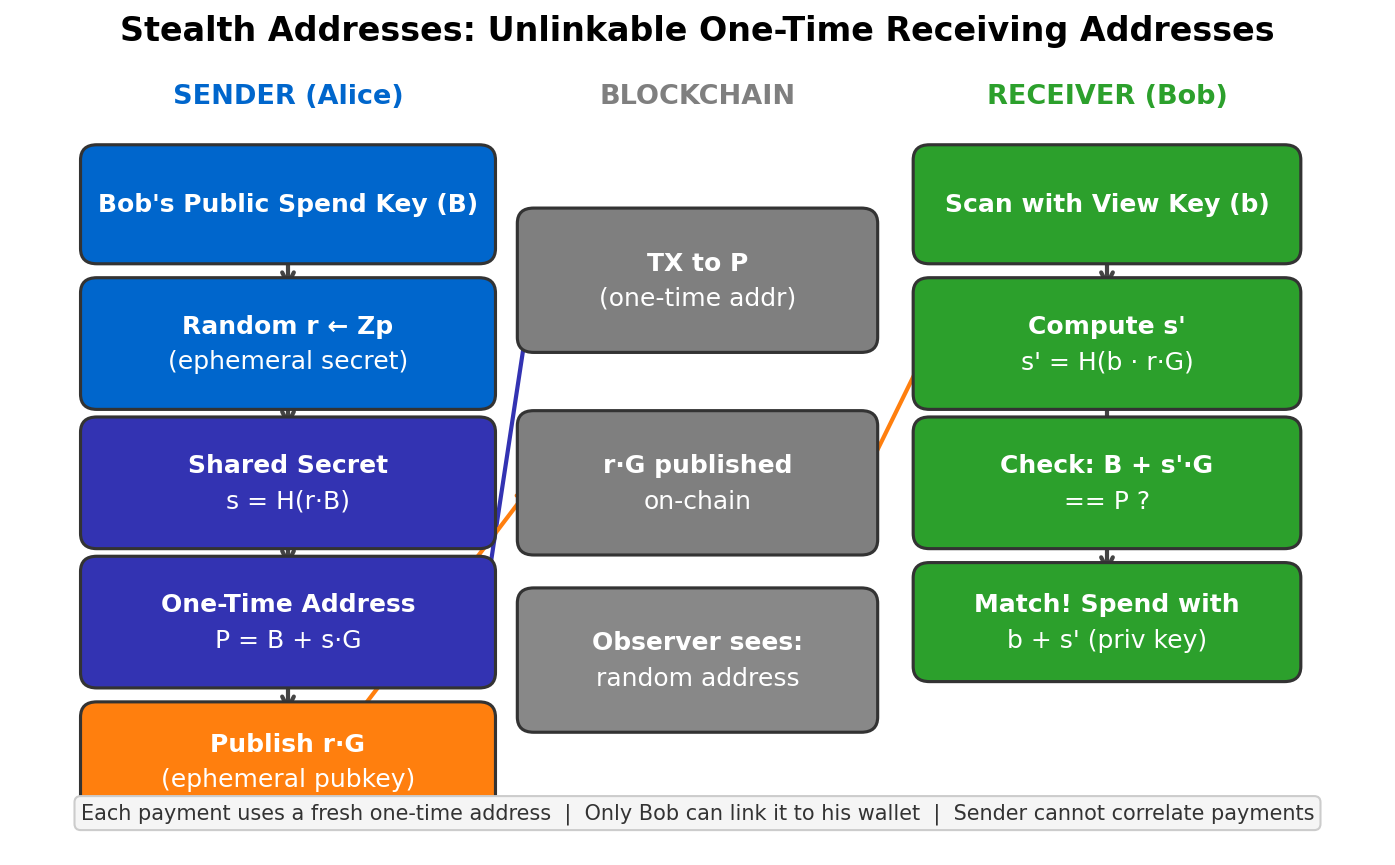 Stealth Addresses: Unlinkable One-Time Receiving Addresses

SENDER (Alice)

Bob's Public Spend Key (B)

Random r ← Zp
(ephemeral secret)

Shared Secret
s = H(r·B)

One-Time Address
P = B + s·G

Publish r·G
(ephemeral pubkey)

BLOCKCHAIN

TX to P
(one-time addr)

r·G published
on-chain

Observer sees:
random address

RECEIVER (Bob)

Scan with View Key (b)

Compute s'
s' = H(b · r·G)

Check: B + s'·G
== P ?

Match! Spend with
b + s' (priv key)

Each payment uses a fresh one-time address | Only Bob can link it to his wallet | Sender cannot correlate payments